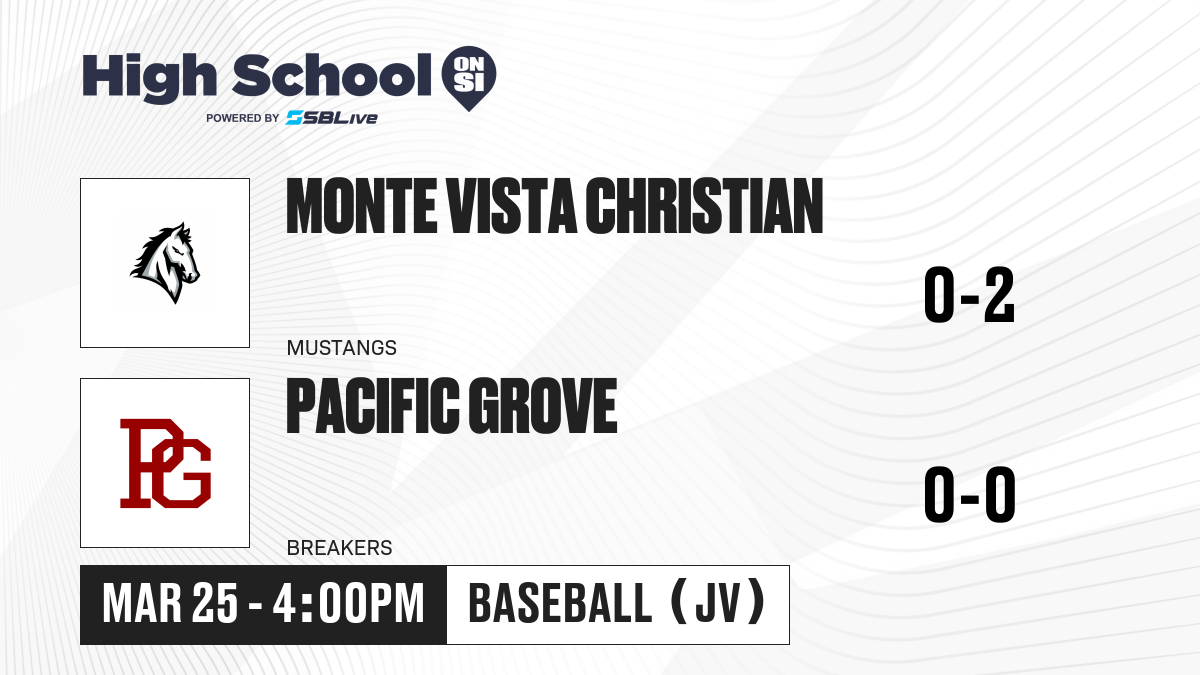 High School ON SI
POWERED BY SBLive

MONTE VISTA CHRISTIAN
MUSTANGS
0-2

PG
PACIFIC GROVE
BREAKERS
0-0

MAR 25 - 4:00PM
BASEBALL (JV)